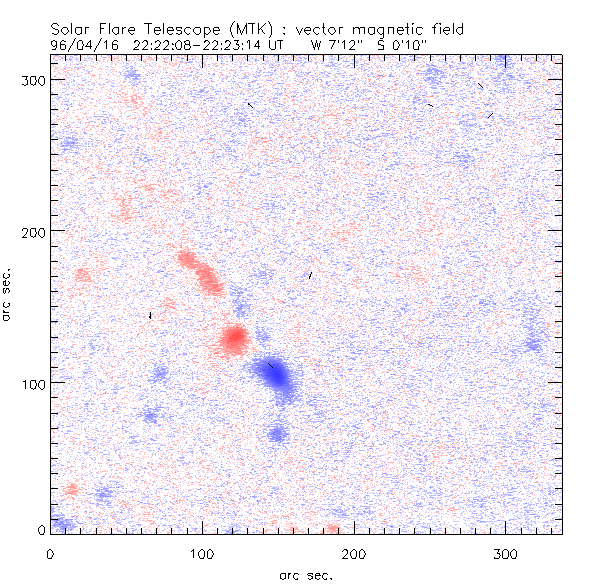 Solar Flare Telescope (MTK) : vector magnetic field
96/04/16 22:22:08-22:23:14 UT W 7'12" S 0'10"

300
200
100
0
arc sec.

0
100
200
300
arc sec.